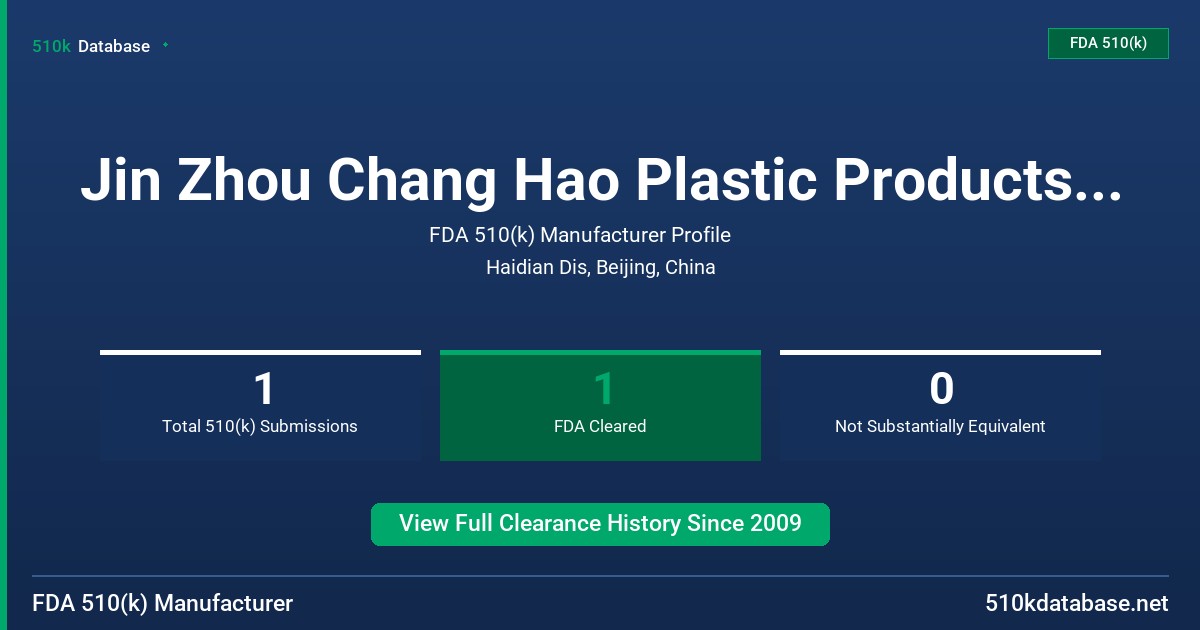 510k Database

FDA 510(k)

Jin Zhou Chang Hao Plastic Products...

FDA 510(k) Manufacturer Profile

Haidian Dis, Beijing, China

1
Total 510(k) Submissions

1
FDA Cleared

0
Not Substantially Equivalent

View Full Clearance History Since 2009

FDA 510(k) Manufacturer

510kdatabase.net